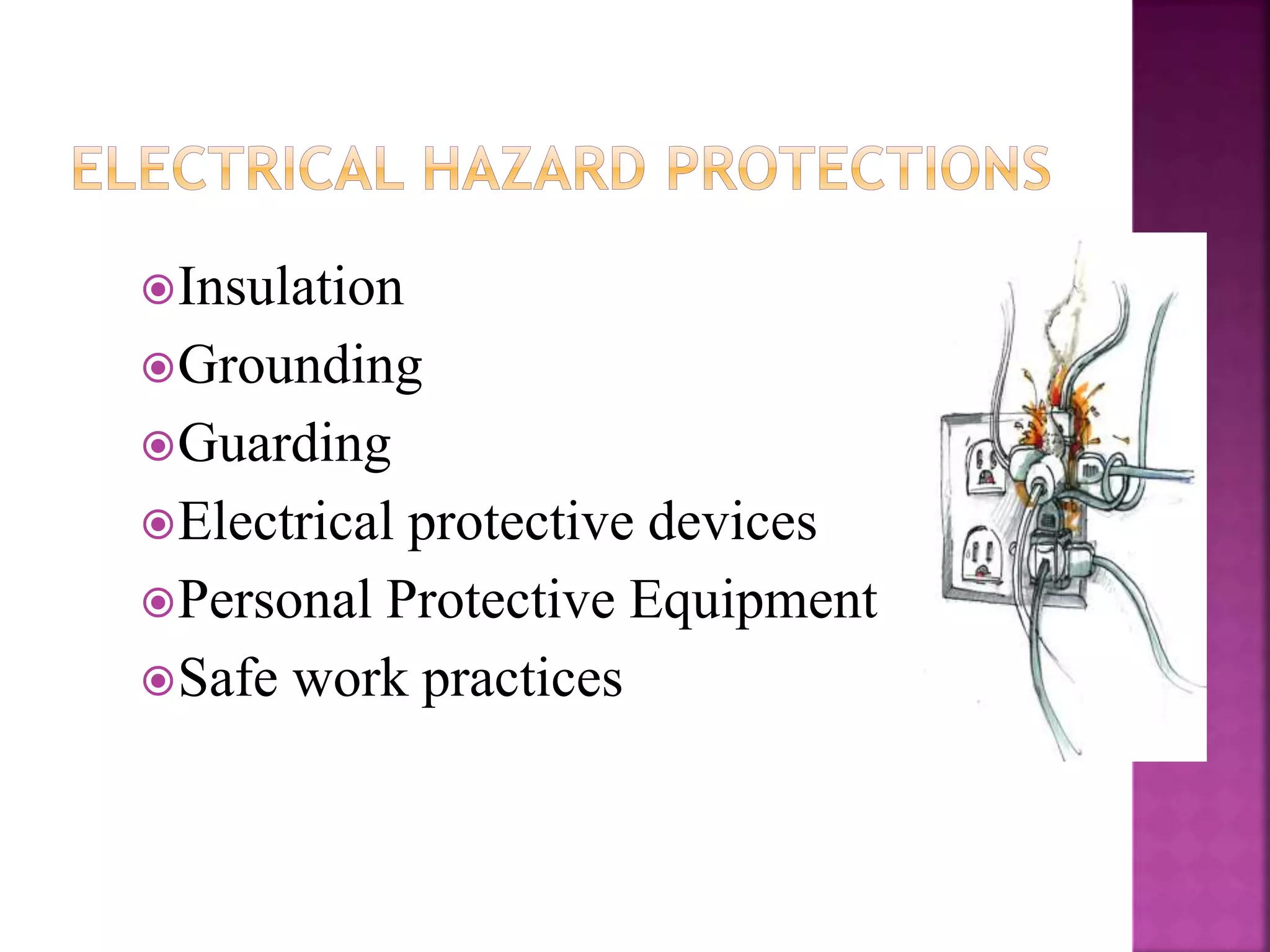 ELECTRICAL HAZARD PROTECTIONS

Insulation
Grounding
Guarding
Electrical protective devices
Personal Protective Equipment
Safe work practices